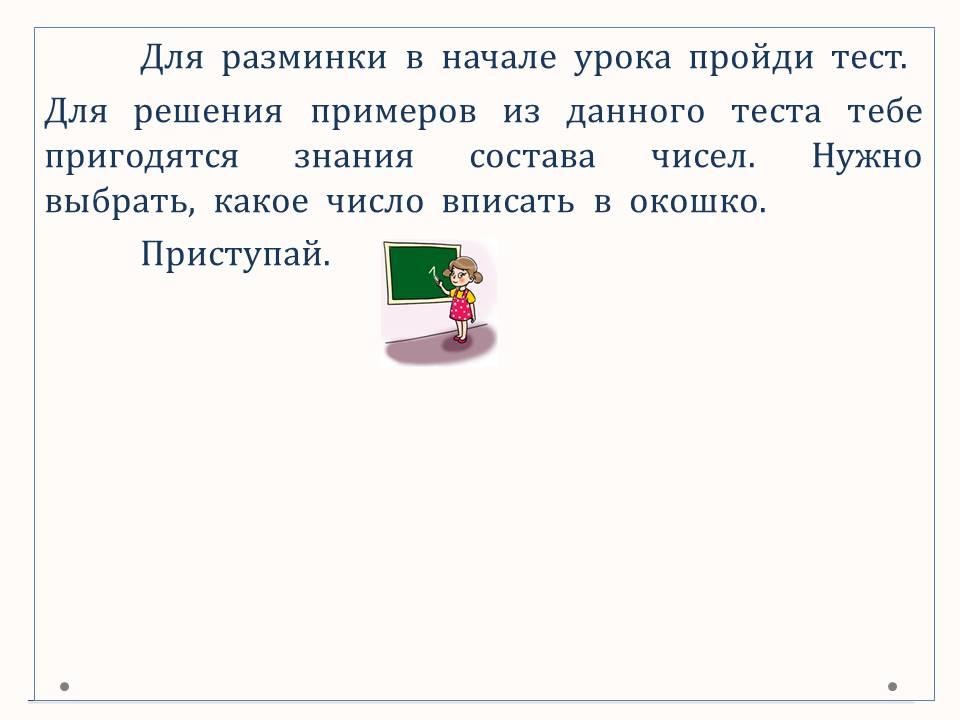 Для разминки в начале урока пройди тест.

Для решения примеров из данного теста тебе пригодятся знания состава чисел. Нужно выбрать, какое число вписать в окошко.

Приступай.